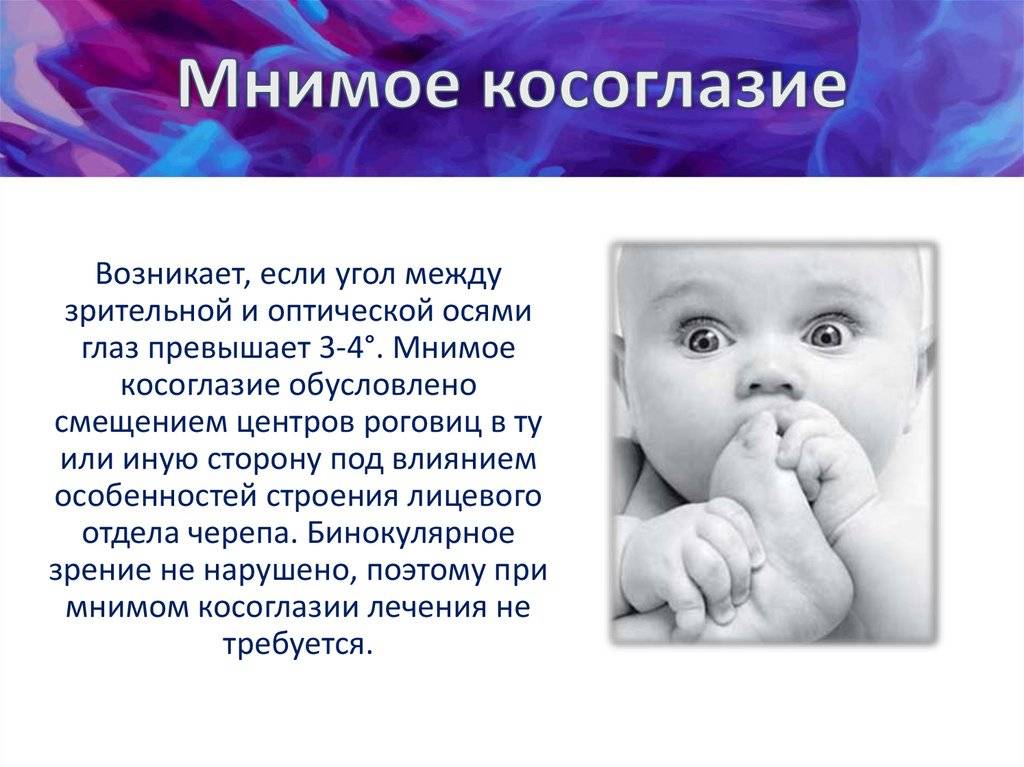 Мнимое косоглазие

Возникает, если угол между зрительной и оптической осями глаз превышает 3-4°. Мнимое косоглазие обусловлено смещением центров роговиц в ту или иную сторону под влиянием особенностей строения лицевого отдела черепа. Бинокулярное зрение не нарушено, поэтому при мнимом косоглазии лечения не требуется.